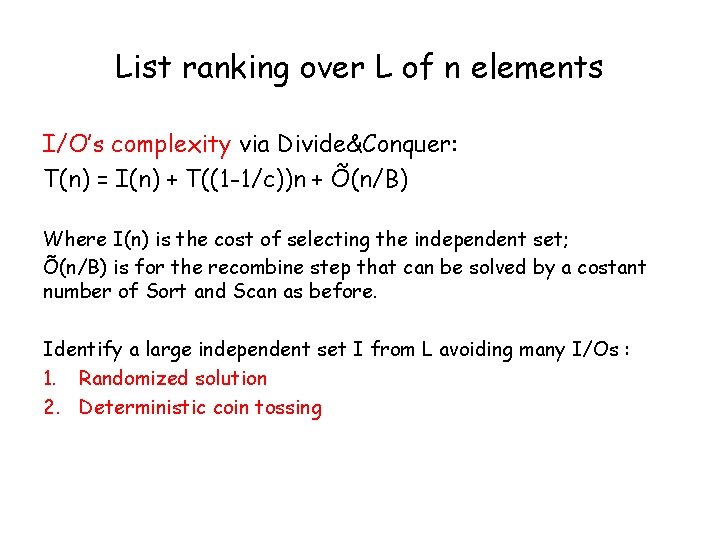 List ranking over L of n elements

I/O's complexity via Divide&Conquer:
$T(n) = I(n) + T((1-1/c))n + \tilde{O}(n/B)$

Where I(n) is the cost of selecting the independent set;
$\tilde{O}(n/B)$ is for the recombine step that can be solved by a costant number of Sort and Scan as before.

Identify a large independent set I from L avoiding many I/Os :
1. Randomized solution
2. Deterministic coin tossing